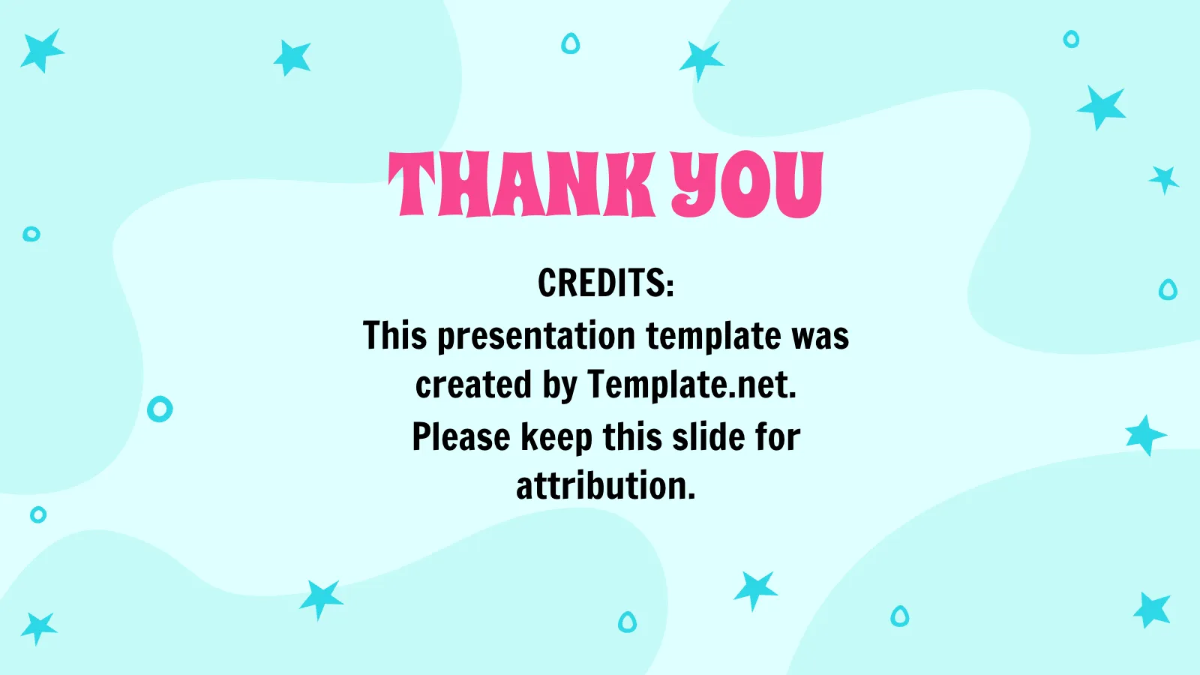 THANK YOU

CREDITS:
This presentation template was created by Template.net.
Please keep this slide for attribution.